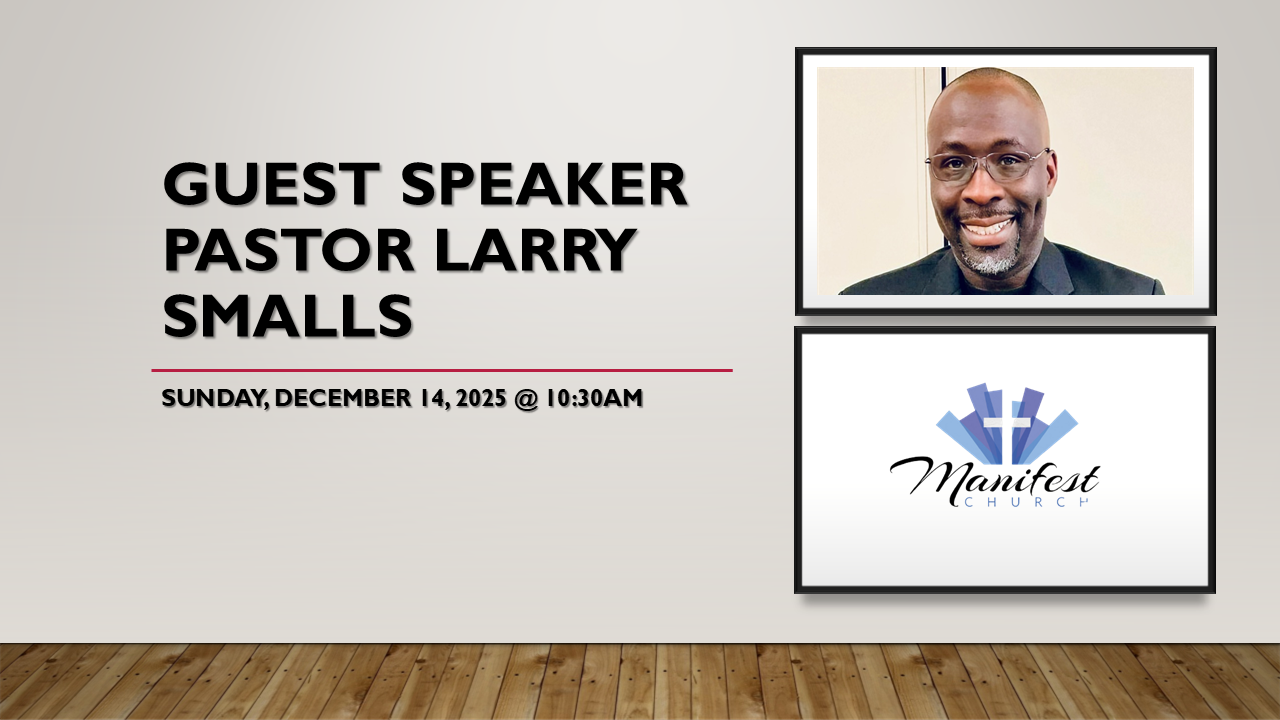 GUEST SPEAKER PASTOR LARRY SMALLS

SUNDAY, DECEMBER 14, 2025 @ 10:30AM

Manifest
CHURCH